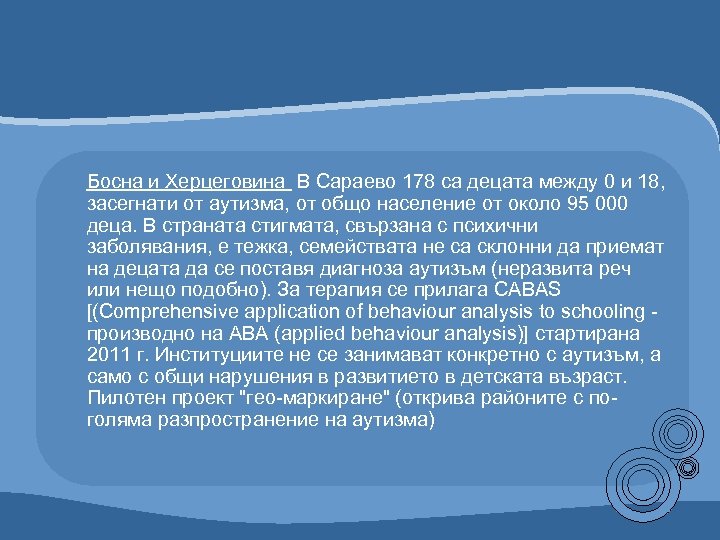 Босна и Херцеговина В Сараево 178 са децата между 0 и 18, засегнати от аутизма, от общо население от около 95 000 деца. В страната стигмата, свързана с психични заболявания, е тежка, семействата не са склонни да приемат на децата да се поставя диагноза аутизъм (неразвита реч или нещо подобно). За терапия се прилага CABAS [(Comprehensive application of behaviour analysis to schooling - производно на ABA (applied behaviour analysis)] стартирана 2011 г. Институциите не се занимават конкретно с аутизъм, а само с общи нарушения в развитието в детската възраст. Пилотен проект "гео-маркиране" (открива районите с по-голяма разпространение на аутизма)